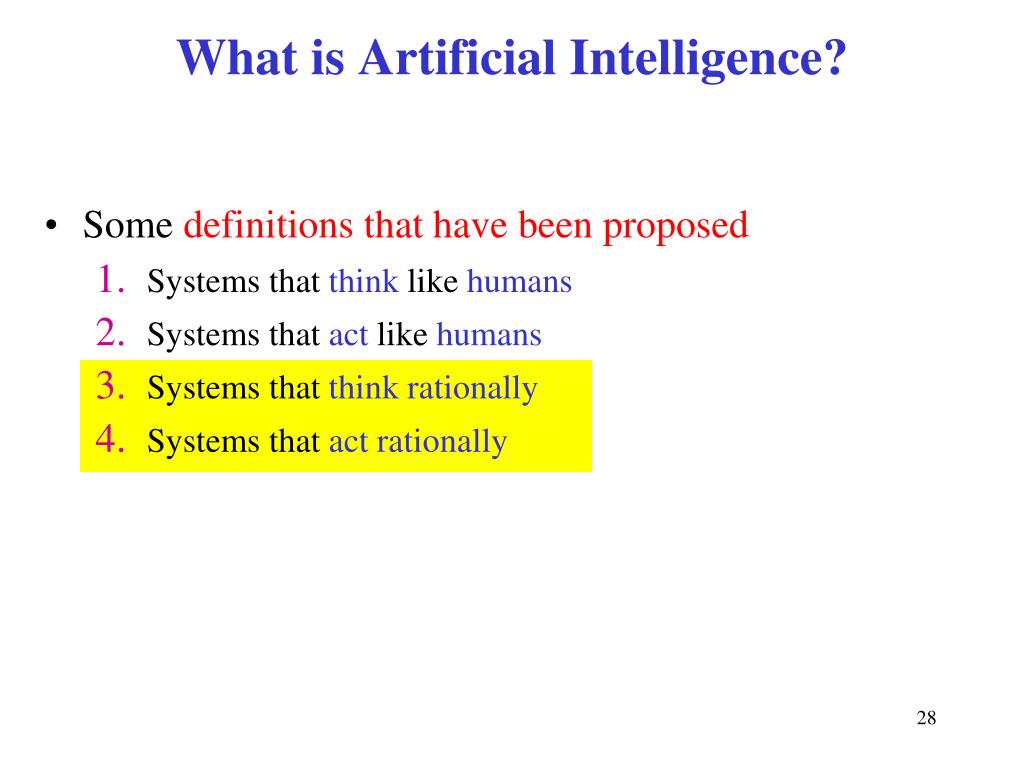 What is Artificial Intelligence?

• Some definitions that have been proposed
1. Systems that think like humans
2. Systems that act like humans
3. Systems that think rationally
4. Systems that act rationally

28